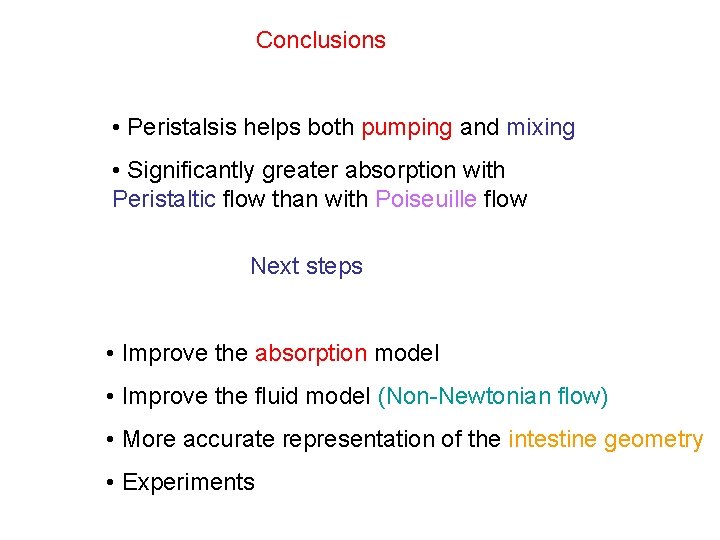 Conclusions

• Peristalsis helps both pumping and mixing

• Significantly greater absorption with Peristaltic flow than with Poiseuille flow

Next steps

• Improve the absorption model

• Improve the fluid model (Non-Newtonian flow)

• More accurate representation of the intestine geometry

• Experiments